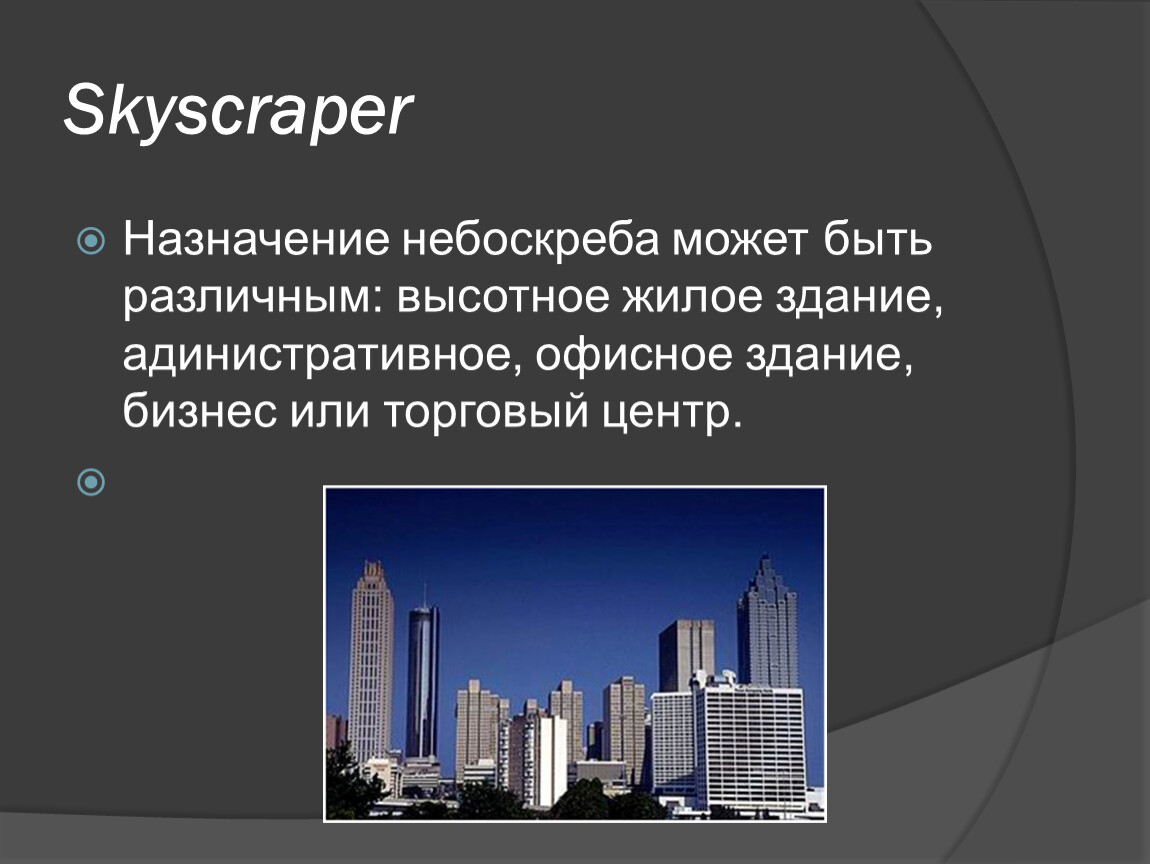 Skyscraper

Назначение небоскреба может быть различным: высотное жилое здание, адинистративное, офисное здание, бизнес или торговый центр.